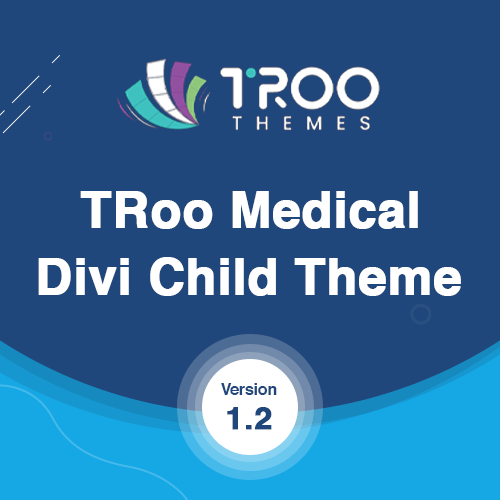 TROO
THEMES

TRoo Medical Divi Child Theme

Version
1.2